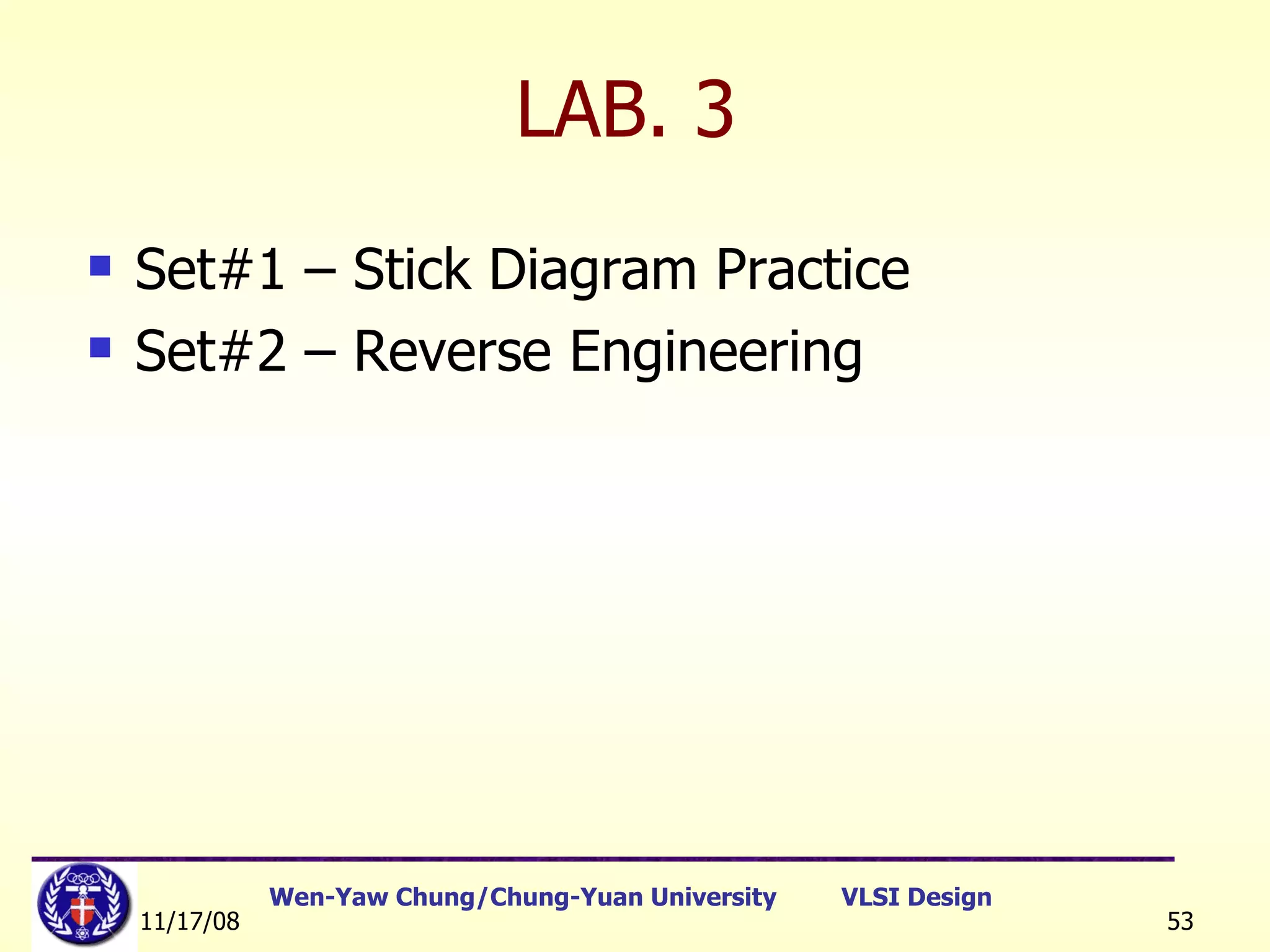 LAB. 3

- Set#1 – Stick Diagram Practice
- Set#2 – Reverse Engineering

Wen-Yaw Chung/Chung-Yuan University VLSI Design

11/17/08

53